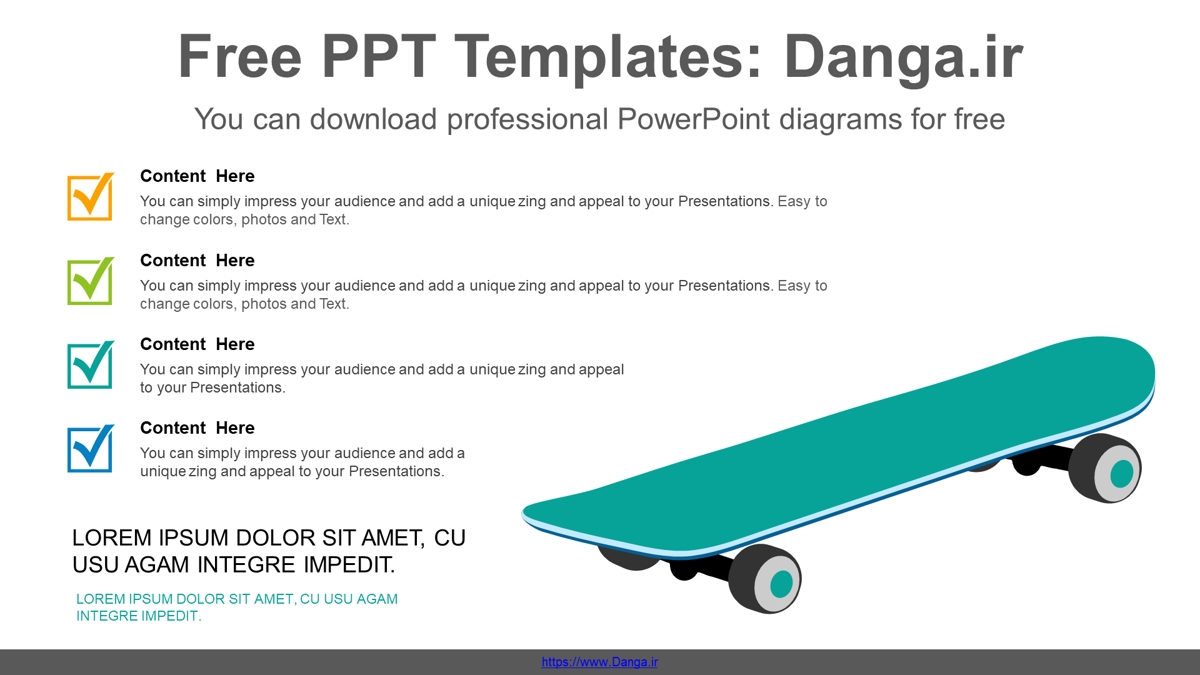 Free PPT Templates: Danga.ir

You can download professional PowerPoint diagrams for free

Content Here

You can simply impress your audience and add a unique zing and appeal to your Presentations. Easy to change colors, photos and Text.

Content Here

You can simply impress your audience and add a unique zing and appeal to your Presentations. Easy to change colors, photos and Text.

Content Here

You can simply impress your audience and add a unique zing and appeal to your Presentations.

Content Here

You can simply impress your audience and add a unique zing and appeal to your Presentations.

LOREM IPSUM DOLOR SIT AMET, CU USU AGAM INTEGRE IMPEDIT.

LOREM IPSUM DOLOR SIT AMET, CU USU AGAM INTEGRE IMPEDIT.

https://www.Danga.ir